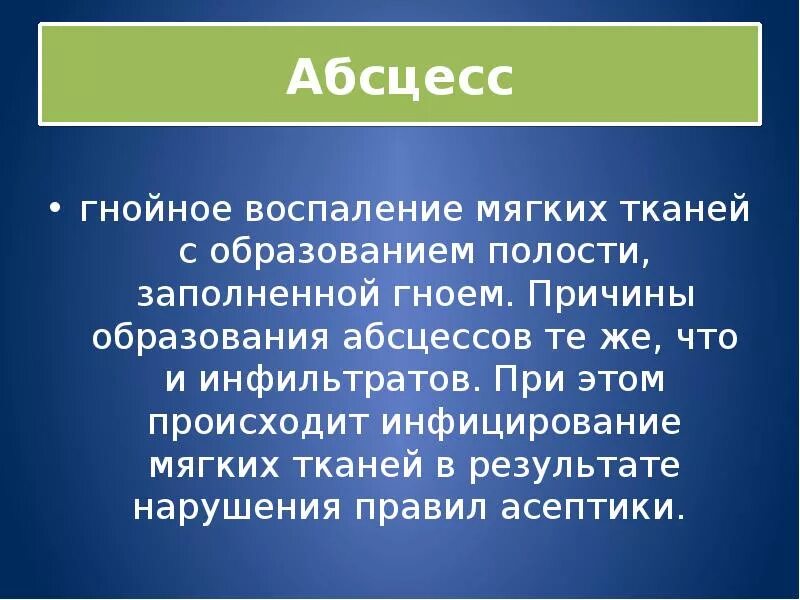 Абсцесс

• гнойное воспаление мягких тканей с образованием полости, заполненной гноем. Причины образования абсцессов те же, что и инфильтратов. При этом происходит инфицирование мягких тканей в результате нарушения правил асептики.